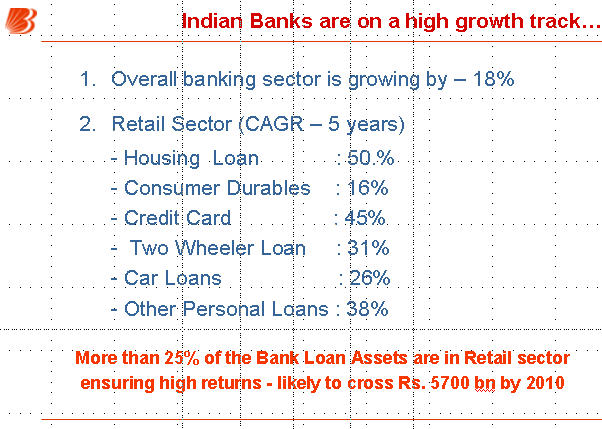 Indian Banks are on a high growth track…

1. Overall banking sector is growing by – 18%

2. Retail Sector (CAGR – 5 years)

- Housing Loan : 50.%
- Consumer Durables : 16%
- Credit Card : 45%
- Two Wheeler Loan : 31%
- Car Loans : 26%
- Other Personal Loans : 38%

More than 25% of the Bank Loan Assets are in Retail sector ensuring high returns - likely to cross Rs. 5700 bn by 2010